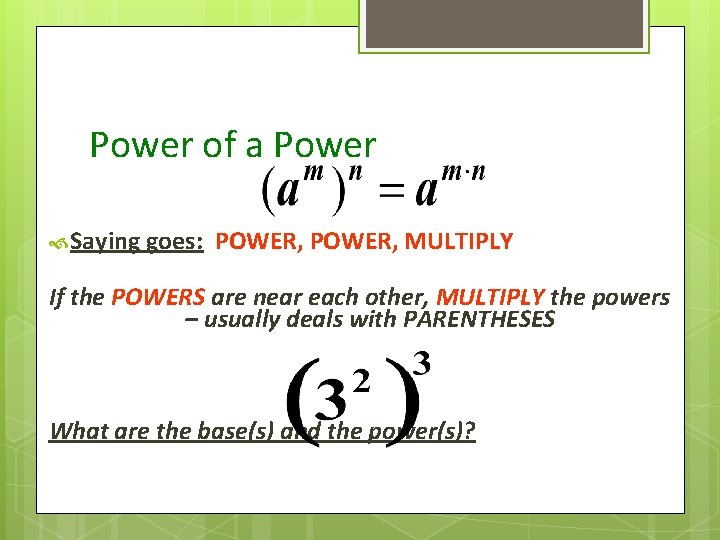 Power of a Power

$(a^m)^n = a^{m \cdot n}$

Saying goes: POWER, POWER, MULTIPLY

If the POWERS are near each other, MULTIPLY the powers – usually deals with PARENTHESES

$(3^2)^3$

What are the base(s) and the power(s)?